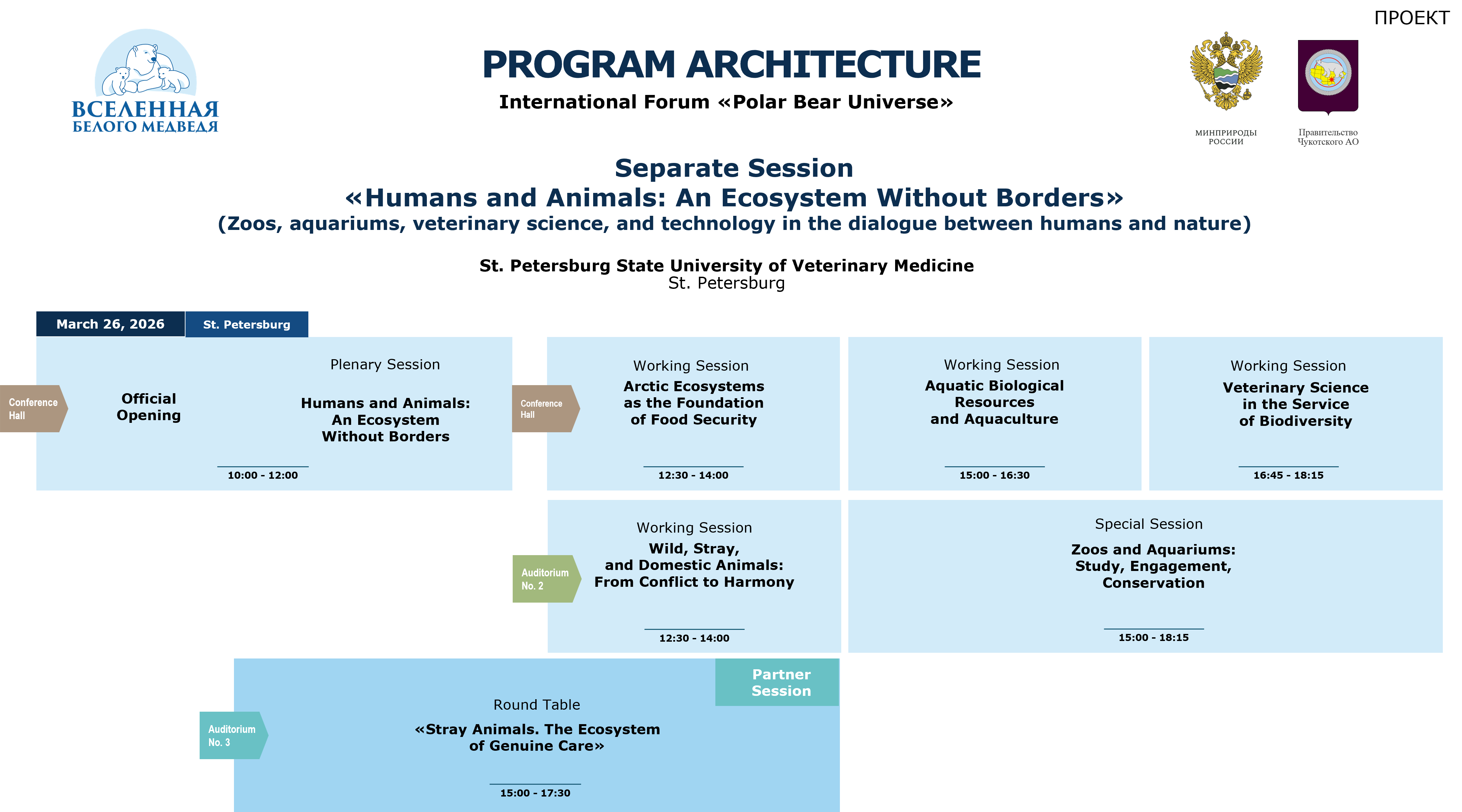 ПРОЕКТ

ВСЕЛЕННАЯ
БЕЛОГО МЕДВЕДЯ

PROGRAM ARCHITECTURE
International Forum «Polar Bear Universe»

МИНПРИРОДЫ РОССИИ

Правительство Чукотского АО

Separate Session
«Humans and Animals: An Ecosystem Without Borders»
(Zoos, aquariums, veterinary science, and technology in the dialogue between humans and nature)

St. Petersburg State University of Veterinary Medicine
St. Petersburg

March 26, 2026 St. Petersburg

Conference Hall

Official Opening

Plenary Session
Humans and Animals: An Ecosystem Without Borders
10:00 - 12:00

Conference Hall

Working Session
Arctic Ecosystems as the Foundation of Food Security
12:30 - 14:00

Working Session
Aquatic Biological Resources and Aquaculture
15:00 - 16:30

Working Session
Veterinary Science in the Service of Biodiversity
16:45 - 18:15

Auditorium No. 2

Working Session
Wild, Stray, and Domestic Animals: From Conflict to Harmony
12:30 - 14:00

Special Session
Zoos and Aquariums: Study, Engagement, Conservation
15:00 - 18:15

Auditorium No. 3

Partner Session

Round Table
«Stray Animals. The Ecosystem of Genuine Care»
15:00 - 17:30